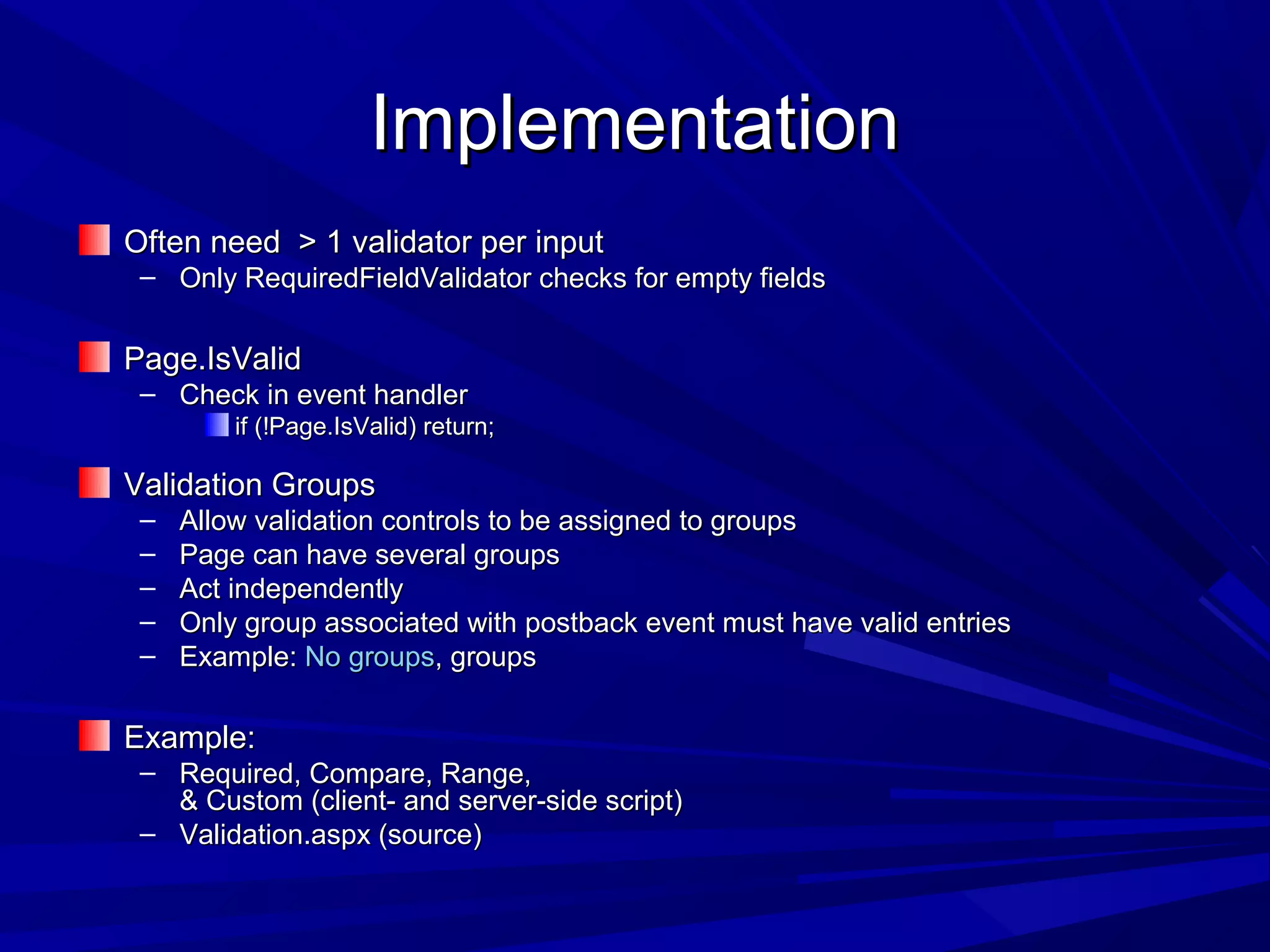 Implementation

Often need > 1 validator per input
– Only RequiredFieldValidator checks for empty fields

Page.IsValid
– Check in event handler
if (!Page.IsValid) return;

Validation Groups
– Allow validation controls to be assigned to groups
– Page can have several groups
– Act independently
– Only group associated with postback event must have valid entries
– Example: No groups, groups

Example:
– Required, Compare, Range, & Custom (client- and server-side script)
– Validation.aspx (source)